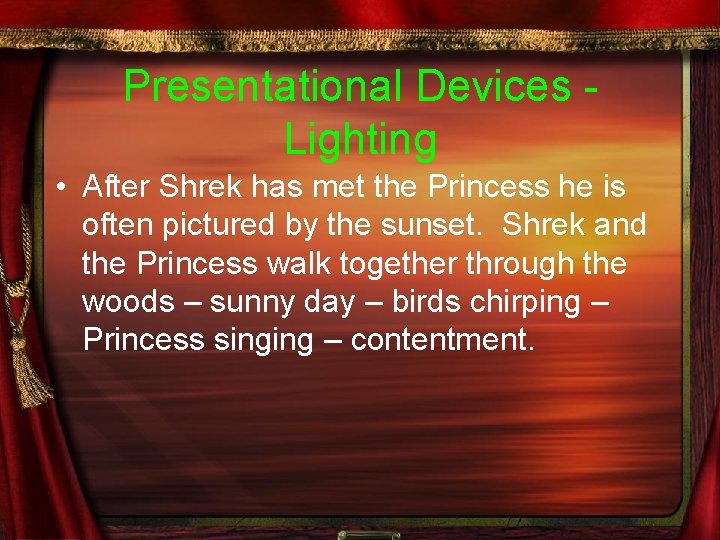 Presentational Devices - Lighting

• After Shrek has met the Princess he is often pictured by the sunset.  Shrek and the Princess walk together through the woods – sunny day – birds chirping – Princess singing – contentment.